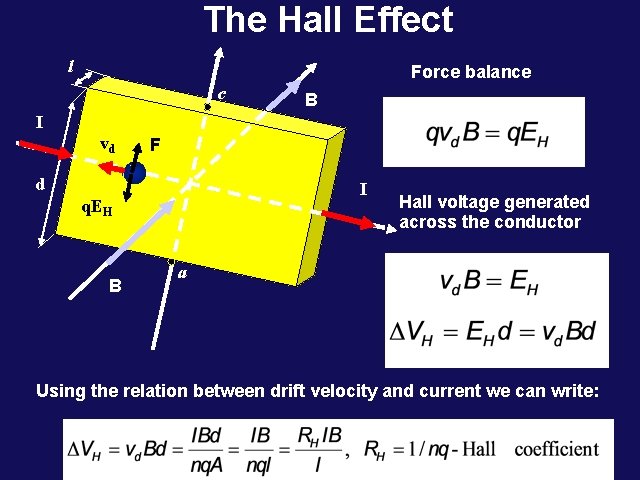 The Hall Effect

l

c

B

I

$v_d$

F

d

$qE_H$

I

B

a

Force balance

$qv_dB = qE_H$

Hall voltage generated across the conductor

$v_dB = E_H$

$\Delta V_H = E_H d = v_d Bd$

Using the relation between drift velocity and current we can write:

$\Delta V_H = v_d Bd = \frac{IBd}{nqA} = \frac{IB}{nql} = \frac{R_H IB}{l}$, $R_H = 1/nq$ - Hall coefficient